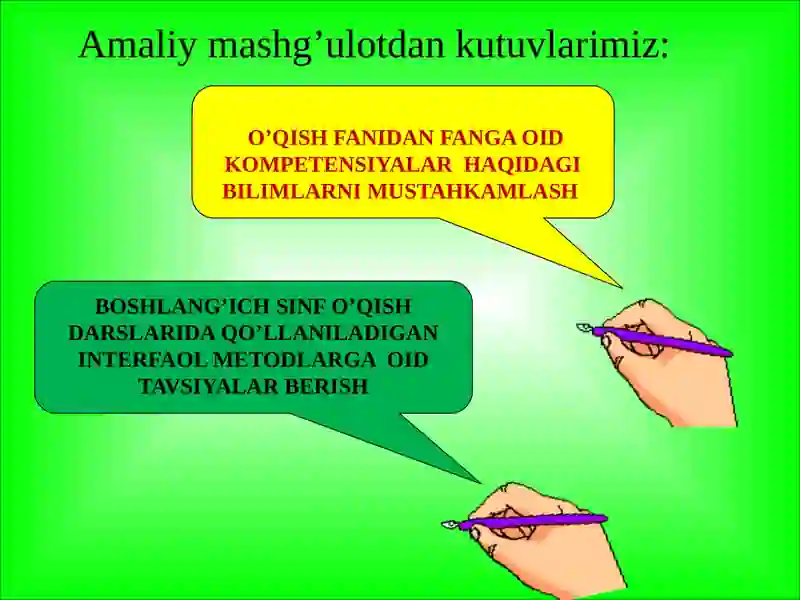 Amaliy mashg’ulotdan kutuvlarimiz:

O’QISH FANIDAN FANGA OID KOMPETENSIYALAR HAQIDAGI BILIMLARNI MUSTAHKAMLASH

BOSHLANG’ICH SINF O’QISH DARSLARIDA QO’LLANILADIGAN INTERFAOL METODLARGA OID TAVSIYALAR BERISH